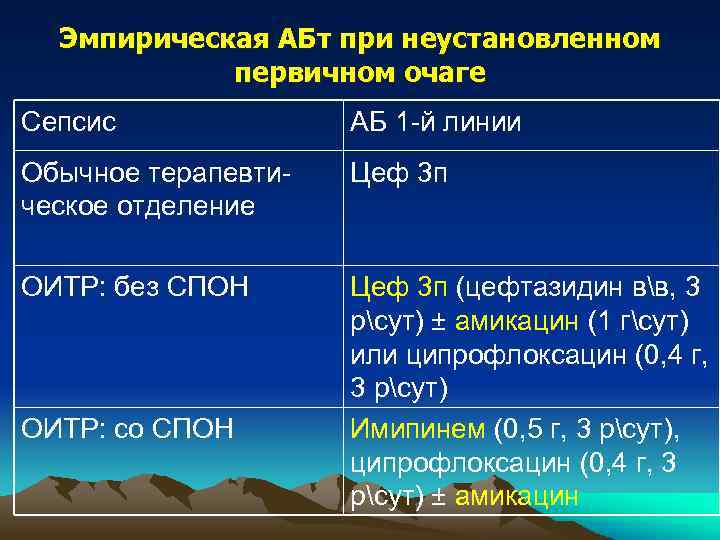 Эмпирическая АБт при неустановленном первичном очаге

| Сепсис | АБ 1-й линии |
|---|---|
| Обычное терапевтическое отделение | Цеф 3п |
| ОИТР: без СПОН | Цеф 3п (цефтазидин в\в, 3 р\сут) ± амикацин (1 г\сут) или ципрофлоксацин (0,4 г, 3 р\сут) |
| ОИТР: со СПОН | Имипинем (0,5 г, 3 р\сут), ципрофлоксацин (0,4 г, 3 р\сут) ± амикацин |